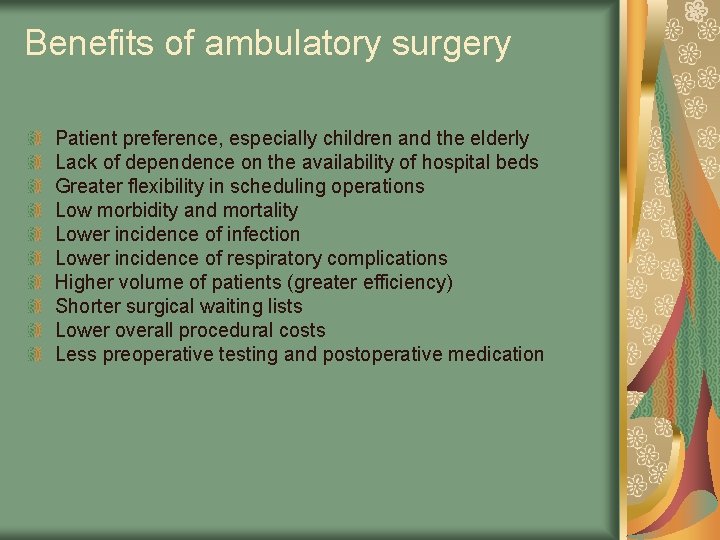 Benefits of ambulatory surgery

Patient preference, especially children and the elderly
Lack of dependence on the availability of hospital beds
Greater flexibility in scheduling operations
Low morbidity and mortality
Lower incidence of infection
Lower incidence of respiratory complications
Higher volume of patients (greater efficiency)
Shorter surgical waiting lists
Lower overall procedural costs
Less preoperative testing and postoperative medication